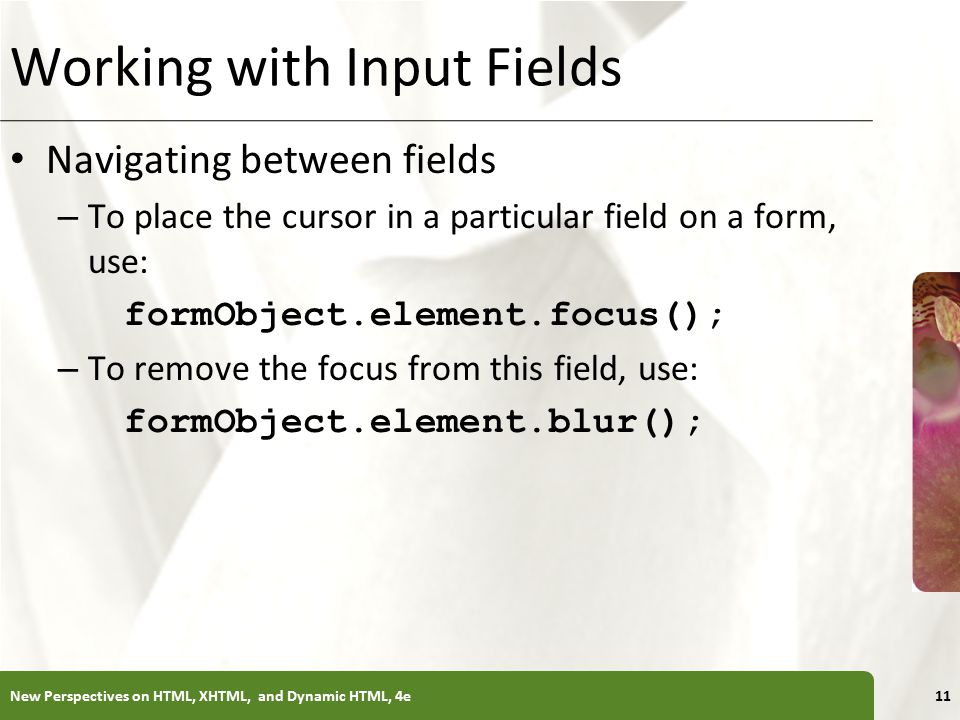 Working with Input Fields

• Navigating between fields

– To place the cursor in a particular field on a form, use:

formObject.element.focus();

– To remove the focus from this field, use:

formObject.element.blur();

New Perspectives on HTML, XHTML, and Dynamic HTML, 4e

11